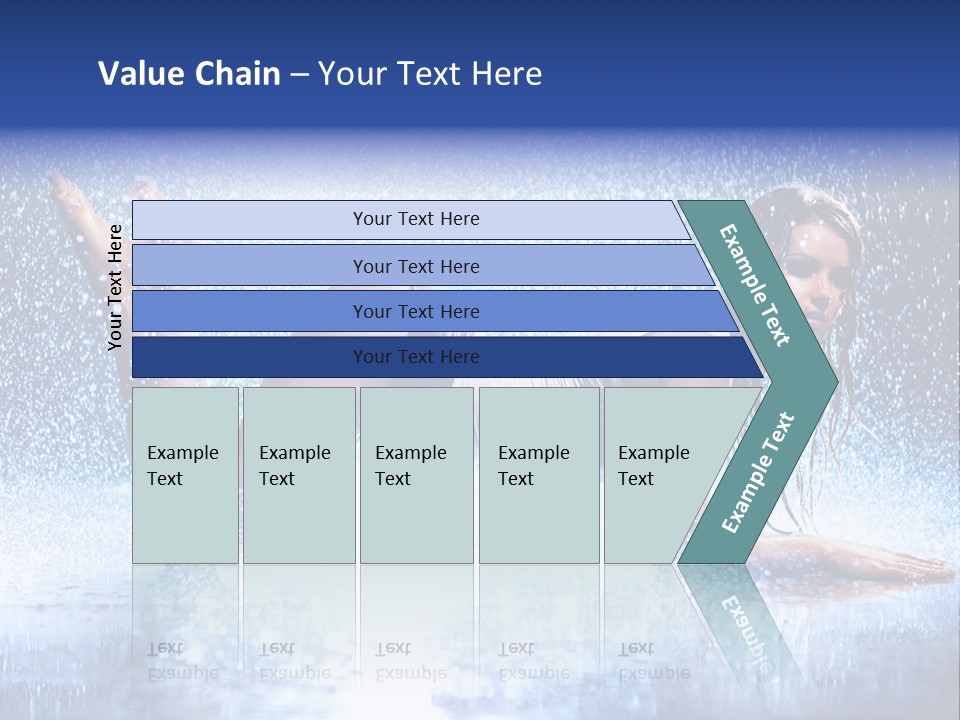 Value Chain – Your Text Here

Your Text Here

Your Text Here

Your Text Here

Your Text Here

Your Text Here

Example Text

Example Text

Example Text

Example Text

Example Text

Example Text

Example Text